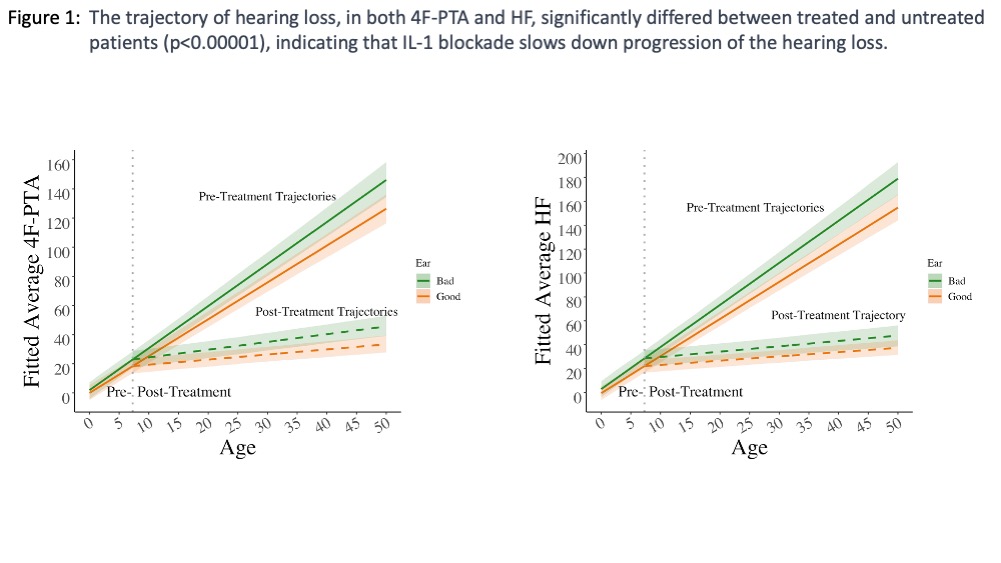 Figure 1: The trajectory of hearing loss, in both 4F-PTA and HF, significantly differed between treated and untreated patients (p<0.00001), indicating that IL-1 blockade slows down progression of the hearing loss.

Fitted Average 4F-PTA
160
140
120
100
80
60
40
20
0
Pre-Treatment Trajectories
Post-Treatment Trajectories
Pre- Post-Treatment
0 5 10 15 20 25 30 35 40 45 50
Age
Ear
Bad
Good

Fitted Average HF
200
180
160
140
120
100
80
60
40
20
0
Pre-Treatment Trajectories
Post-Treatment Trajectory
Pre- Post-Treatment
0 5 10 15 20 25 30 35 40 45 50
Age
Ear
Bad
Good